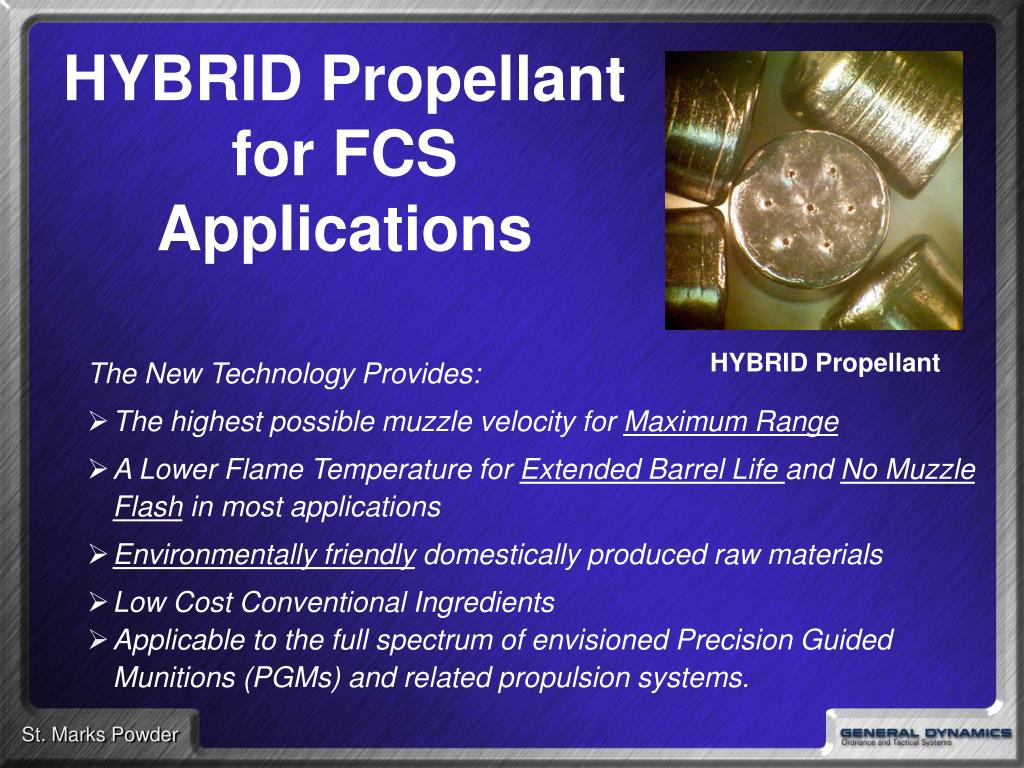 HYBRID Propellant for FCS Applications

HYBRID Propellant

The New Technology Provides:

➢ The highest possible muzzle velocity for Maximum Range

➢ A Lower Flame Temperature for Extended Barrel Life and No Muzzle Flash in most applications

➢ Environmentally friendly domestically produced raw materials

➢ Low Cost Conventional Ingredients

➢ Applicable to the full spectrum of envisioned Precision Guided Munitions (PGMs) and related propulsion systems.

St. Marks Powder

GENERAL DYNAMICS
Ordnance and Tactical Systems